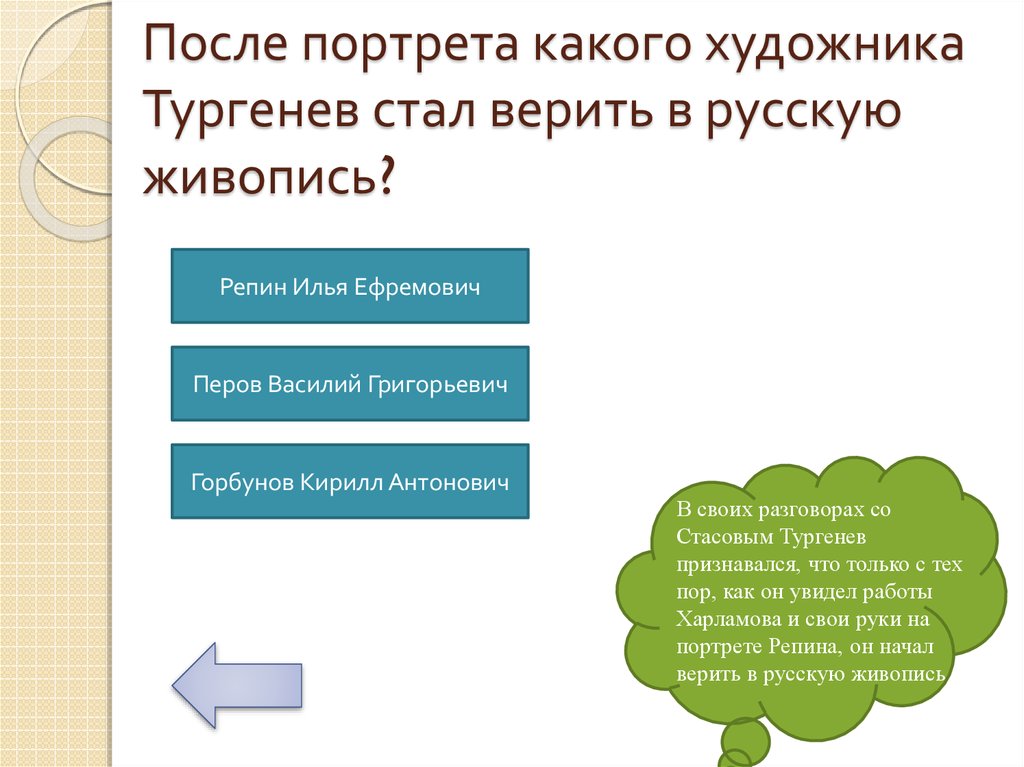 После портрета какого художника Тургенев стал верить в русскую живопись?

Репин Илья Ефремович

Перов Василий Григорьевич

Горбунов Кирилл Антонович

В своих разговорах со Стасовым Тургенев признавался, что только с тех пор, как он увидел работы Харламова и свои руки на портрете Репина, он начал верить в русскую живопись